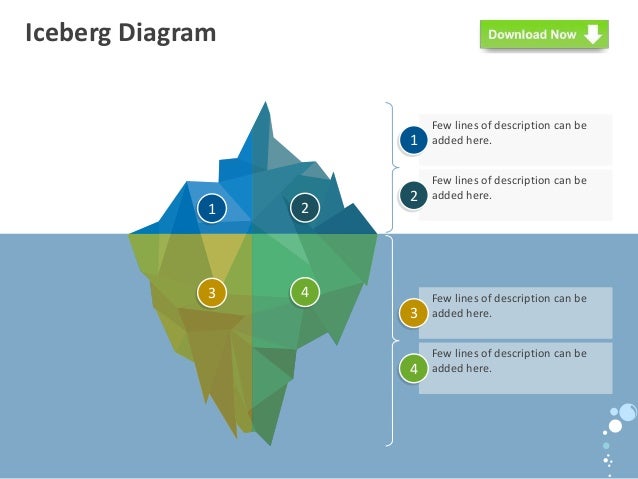 Iceberg Diagram

Download Now

1

2

3

4

1 Few lines of description can be added here.

2 Few lines of description can be added here.

3 Few lines of description can be added here.

4 Few lines of description can be added here.